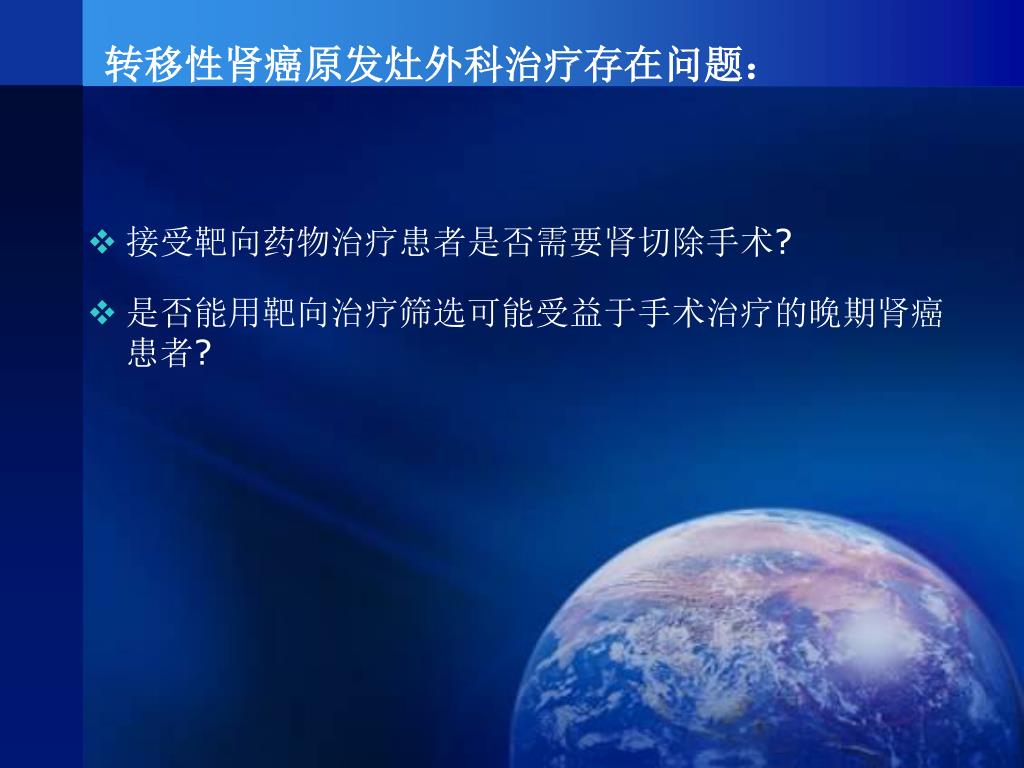 转移性肾癌原发灶外科治疗存在问题：

❖ 接受靶向药物治疗患者是否需要肾切除手术?

❖ 是否能用靶向治疗筛选可能受益于手术治疗的晚期肾癌患者?